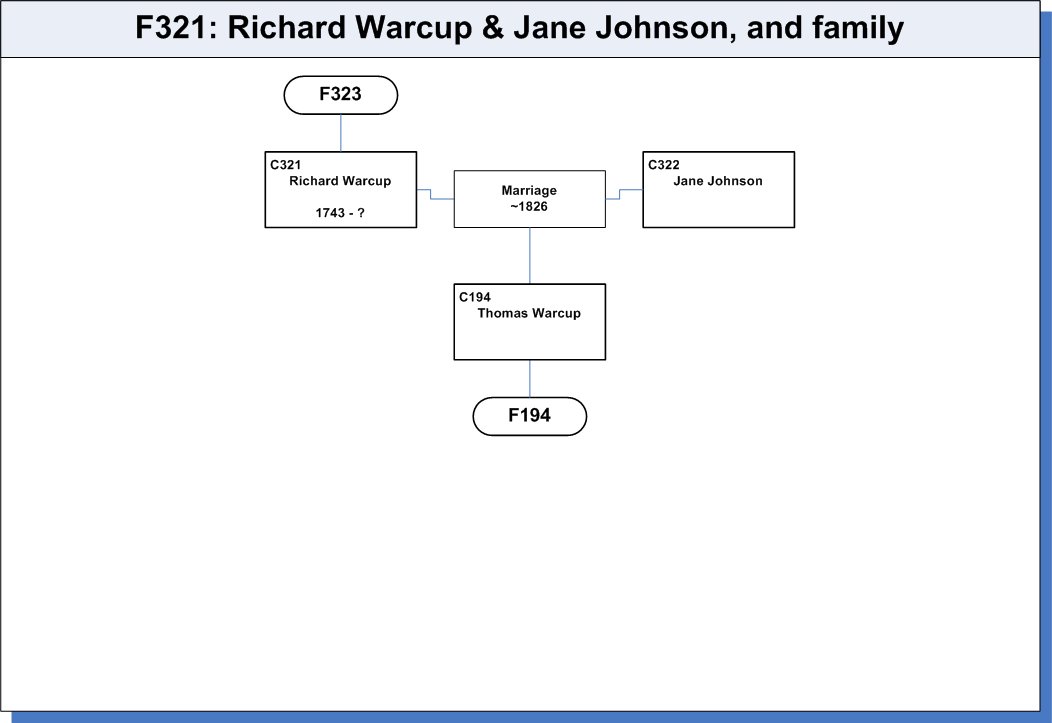 F321: Richard Warcup & Jane Johnson, and family

F323

C321
Richard Warcup

1743 - ?

Marriage
~1826

C322
Jane Johnson

C194
Thomas Warcup

F194